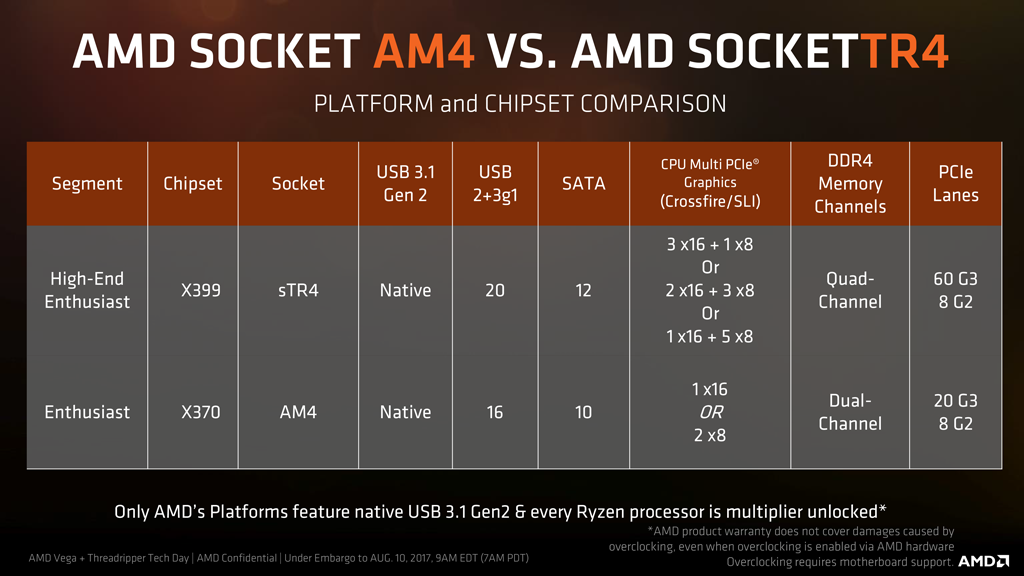 AMD SOCKET AM4 VS. AMD SOCKETTR4

PLATFORM and CHIPSET COMPARISON

| Segment | Chipset | Socket | USB 3.1 Gen 2 | USB 2+3g1 | SATA | CPU Multi PCIe® Graphics (Crossfire/SLI) | DDR4 Memory Channels | PCIe Lanes |
|---|---|---|---|---|---|---|---|---|
| High-End Enthusiast | X399 | sTR4 | Native | 20 | 12 | 3 x16 + 1 x8 Or 2 x16 + 3 x8 Or 1 x16 + 5 x8 | Quad-Channel | 60 G3 8 G2 |
| Enthusiast | X370 | AM4 | Native | 16 | 10 | 1 x16 OR 2 x8 | Dual-Channel | 20 G3 8 G2 |

Only AMD's Platforms feature native USB 3.1 Gen2 & every Ryzen processor is multiplier unlocked*

*AMD product warranty does not cover damages caused by overclocking, even when overclocking is enabled via AMD hardware Overclocking requires motherboard support.

AMD Vega + Threadripper Tech Day | AMD Confidential | Under Embargo to AUG. 10, 2017, 9AM EDT (7AM PDT)

AMD